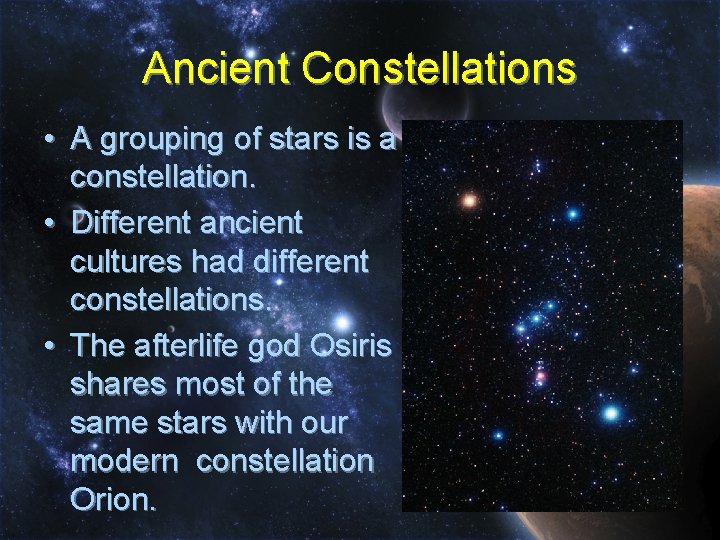 Ancient Constellations

• A grouping of stars is a constellation.

• Different ancient cultures had different constellations.

• The afterlife god Osiris shares most of the same stars with our modern constellation Orion.